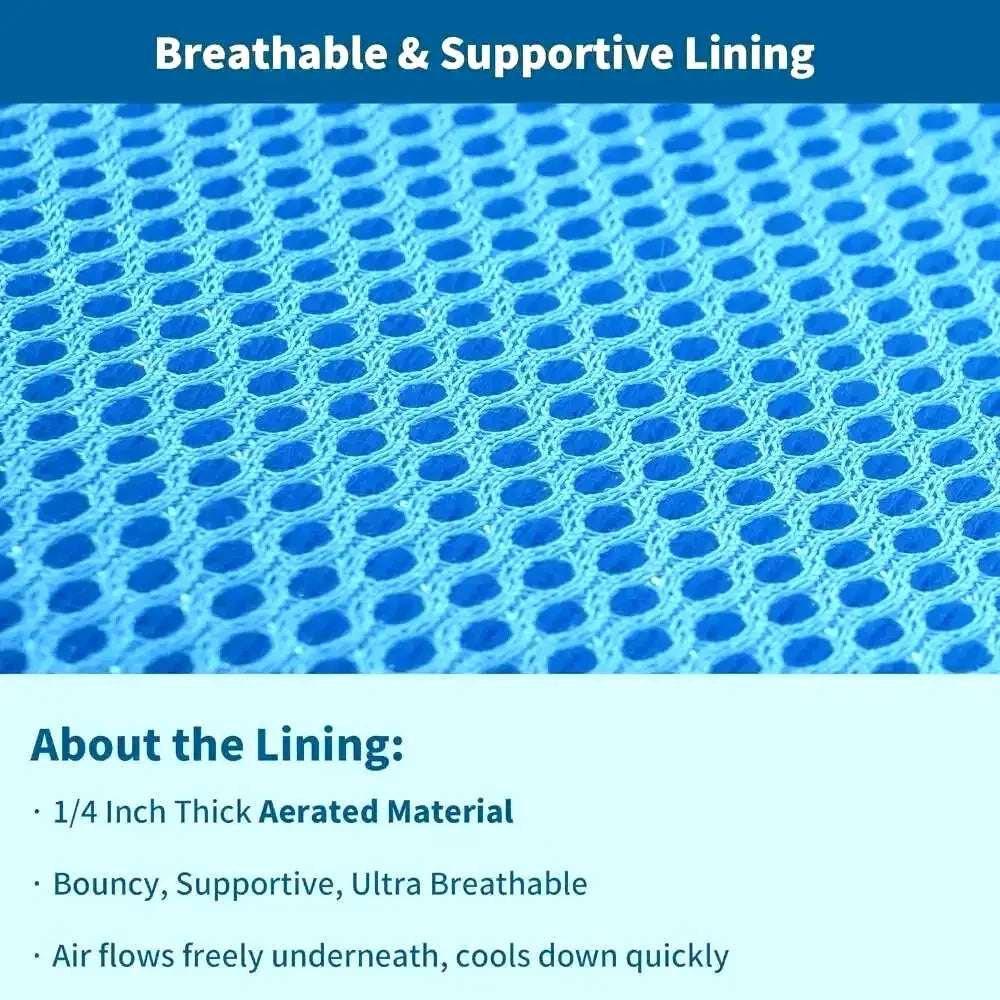 Breathable & Supportive Lining

About the Lining:

• 1/4 Inch Thick Aerated Material

• Bouncy, Supportive, Ultra Breathable

• Air flows freely underneath, cools down quickly